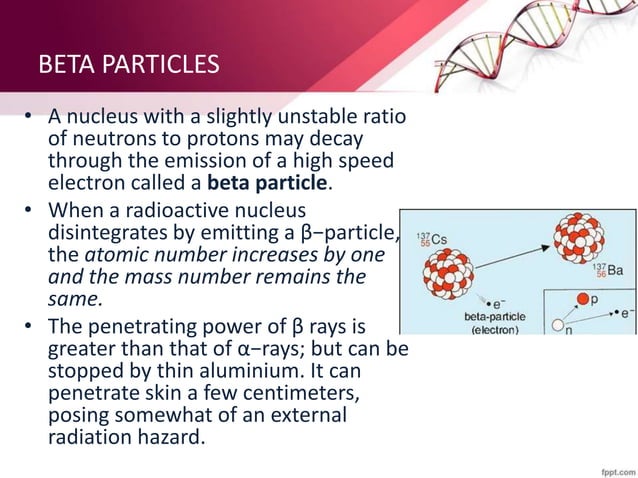 BETA PARTICLES

• A nucleus with a slightly unstable ratio of neutrons to protons may decay through the emission of a high speed electron called a **beta particle**.

• When a radioactive nucleus disintegrates by emitting a β−particle, the *atomic number increases by one and the mass number remains the same.*

• The penetrating power of β rays is greater than that of α−rays; but can be stopped by thin aluminium. It can penetrate skin a few centimeters, posing somewhat of an external radiation hazard.

$^{137}_{55}Cs$

$^{137}_{56}Ba$

$e^-$

beta-particle (electron)

p

n

$e^-$

fppt.com